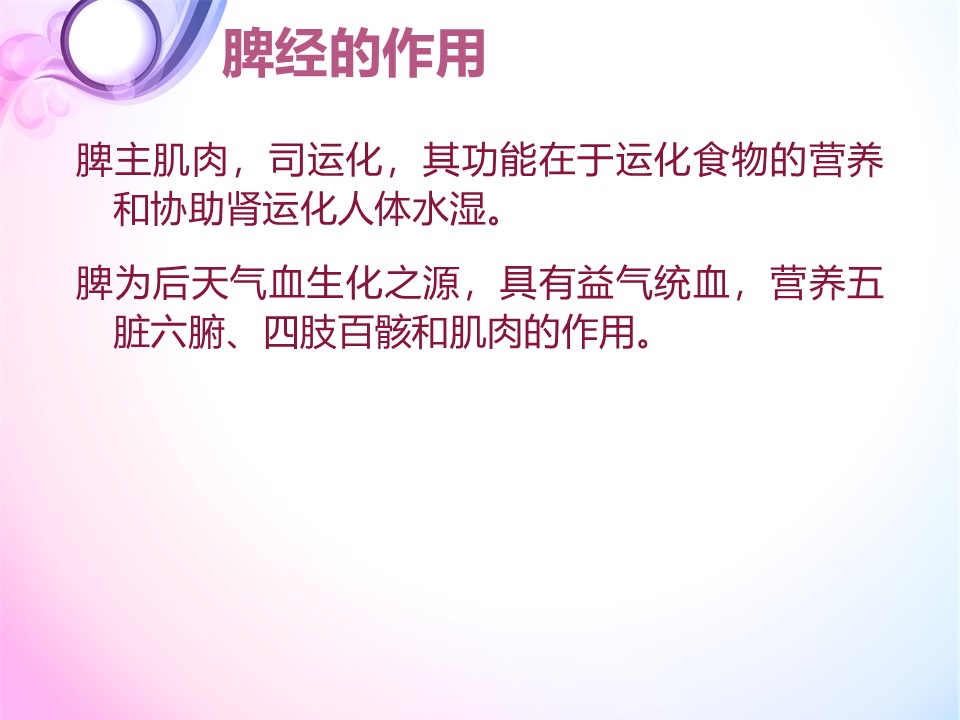 脾经的作用

脾主肌肉，司运化，其功能在于运化食物的营养和协助肾运化人体水湿。

脾为后天气血生化之源，具有益气统血，营养五脏六腑、四肢百骸和肌肉的作用。